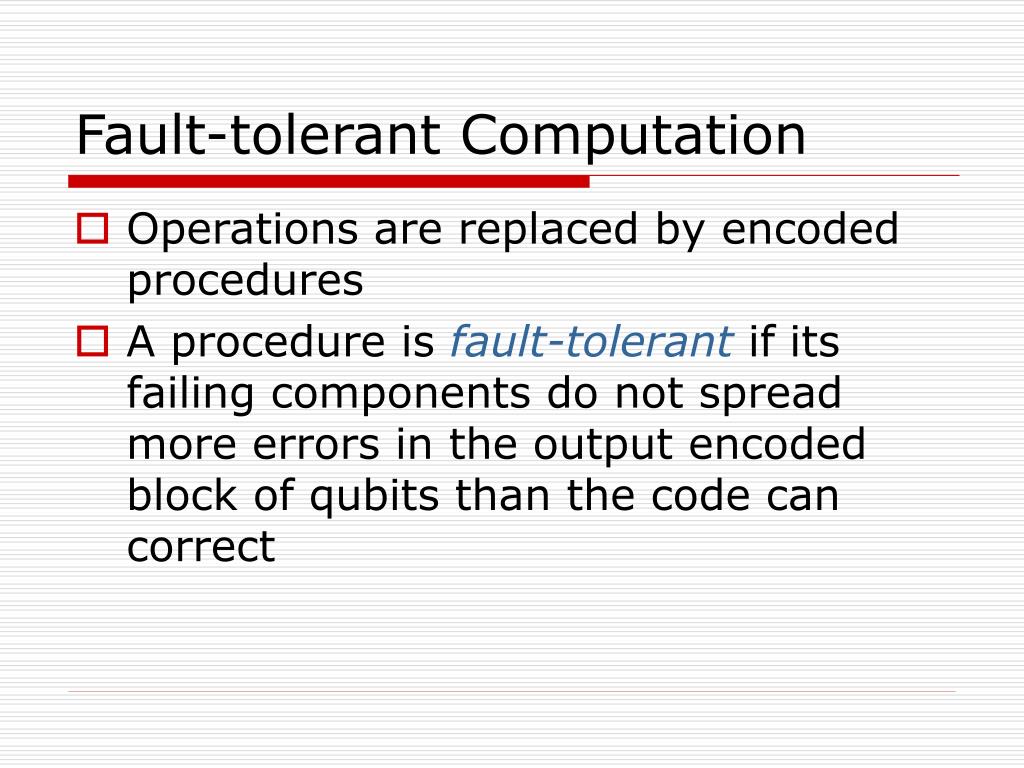 Fault-tolerant Computation

Operations are replaced by encoded procedures

A procedure is fault-tolerant if its failing components do not spread more errors in the output encoded block of qubits than the code can correct